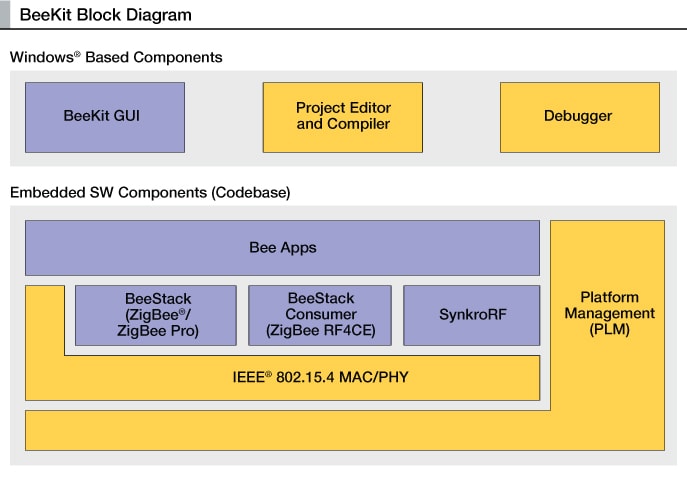 BeeKit Block Diagram

Windows® Based Components

BeeKit GUI

Project Editor and Compiler

Debugger

Embedded SW Components (Codebase)

Bee Apps

BeeStack (ZigBee®/ ZigBee Pro)

BeeStack Consumer (ZigBee RF4CE)

SynkroRF

Platform Management (PLM)

IEEE® 802.15.4 MAC/PHY